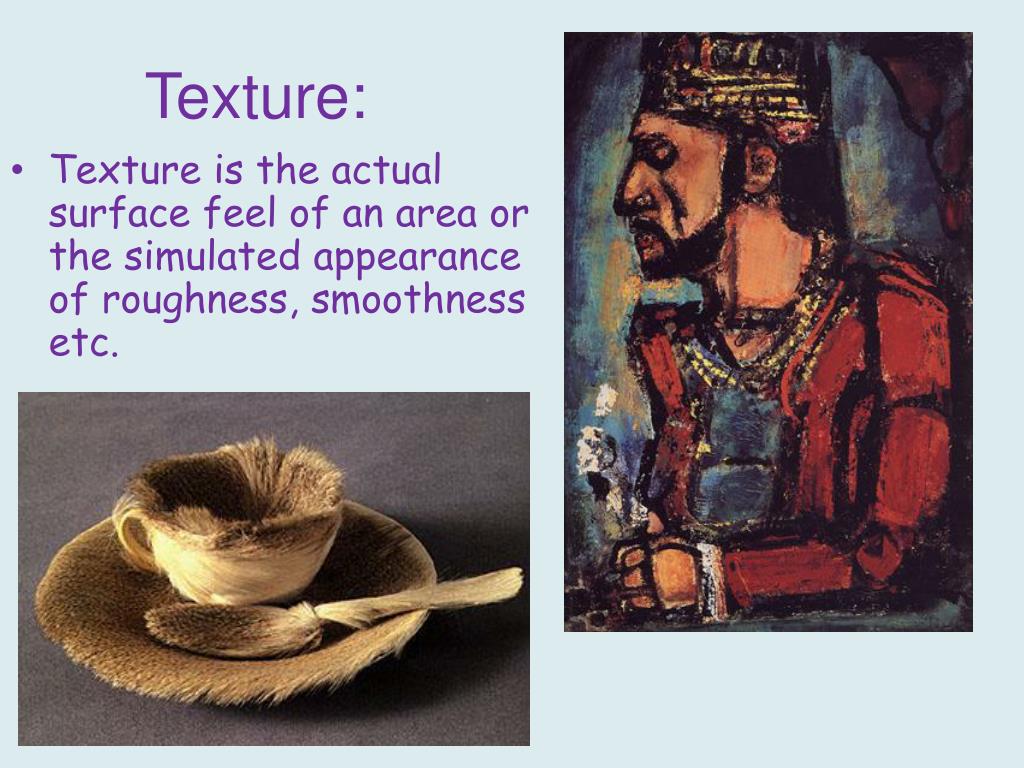 Texture:

• Texture is the actual surface feel of an area or the simulated appearance of roughness, smoothness etc.